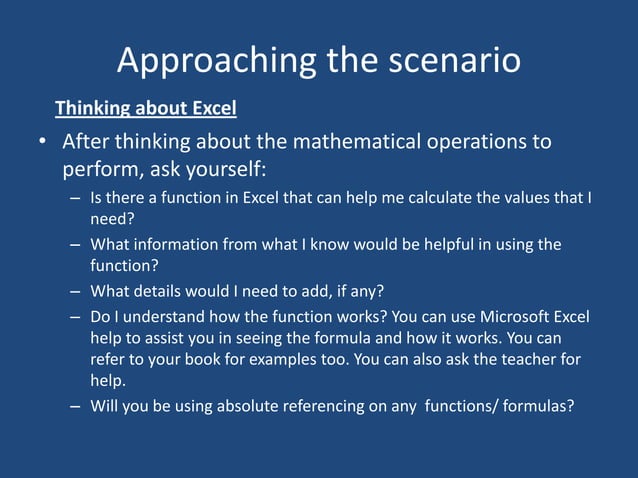 Approaching the scenario

Thinking about Excel

• After thinking about the mathematical operations to perform, ask yourself:
  – Is there a function in Excel that can help me calculate the values that I need?
  – What information from what I know would be helpful in using the function?
  – What details would I need to add, if any?
  – Do I understand how the function works? You can use Microsoft Excel help to assist you in seeing the formula and how it works. You can refer to your book for examples too. You can also ask the teacher for help.
  – Will you be using absolute referencing on any functions/ formulas?